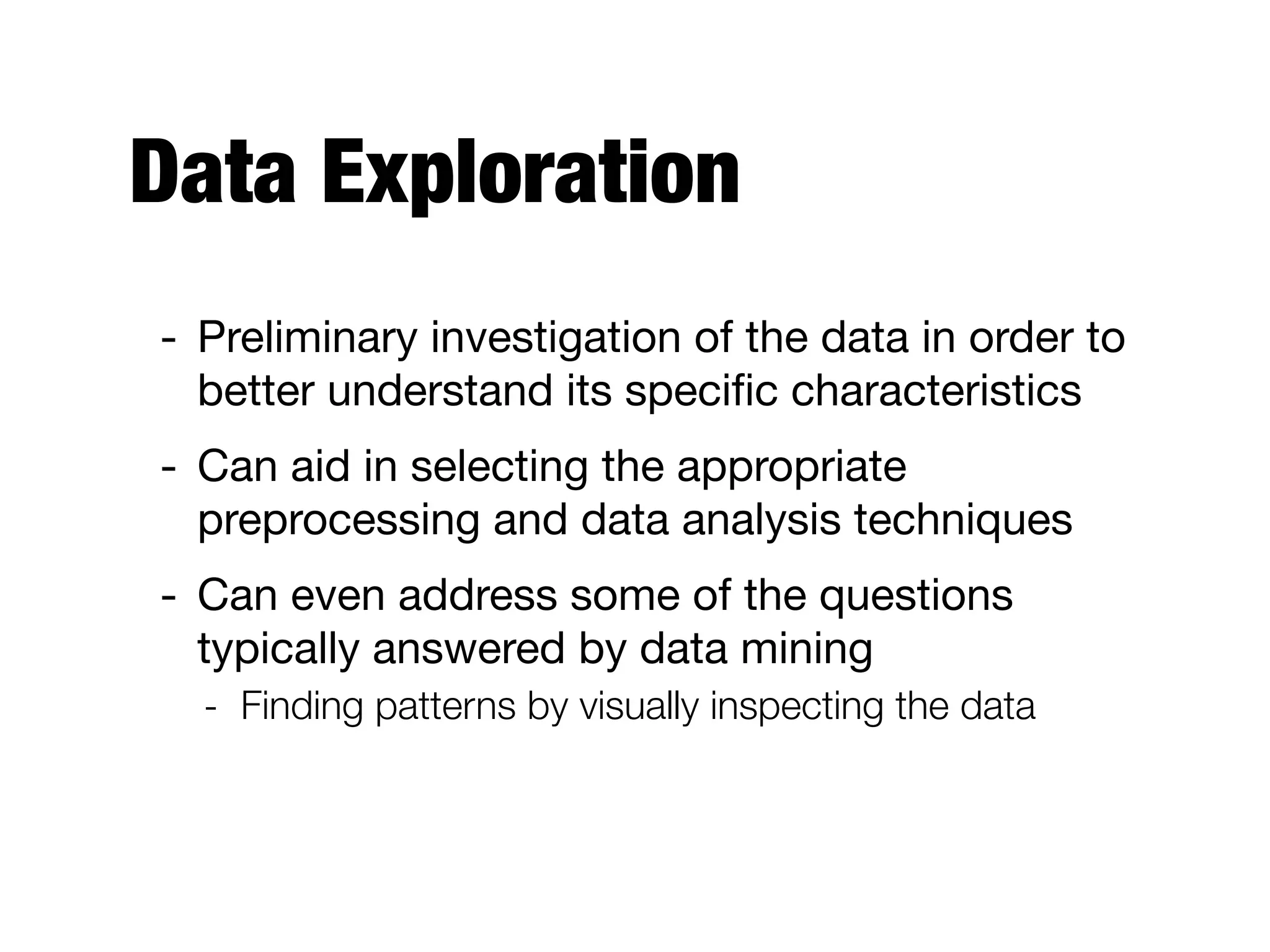 Data Exploration

- Preliminary investigation of the data in order to better understand its specific characteristics

- Can aid in selecting the appropriate preprocessing and data analysis techniques

- Can even address some of the questions typically answered by data mining
  - Finding patterns by visually inspecting the data